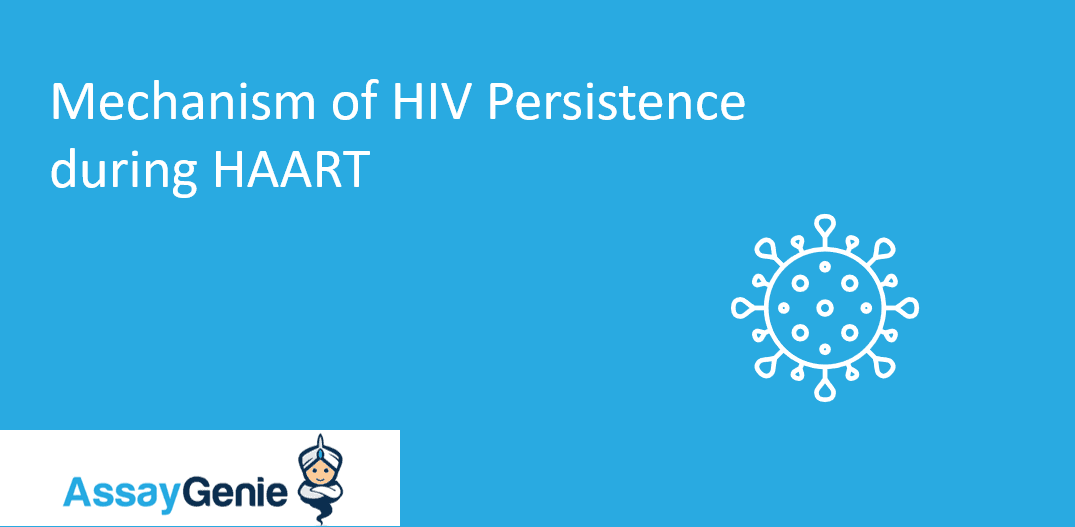 Mechanism of HIV Persistence during HAART

AssayGenie